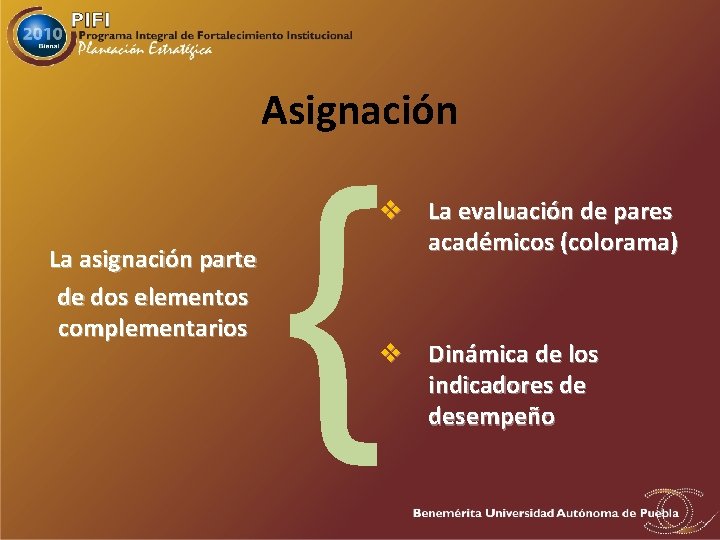 2010
Bienal
PIFI
Programa Integral de Fortalecimiento Institucional
Planeación Estratégica

Asignación

La asignación parte de dos elementos complementarios

❖ La evaluación de pares académicos (colorama)

❖ Dinámica de los indicadores de desempeño

Benemérita Universidad Autónoma de Puebla